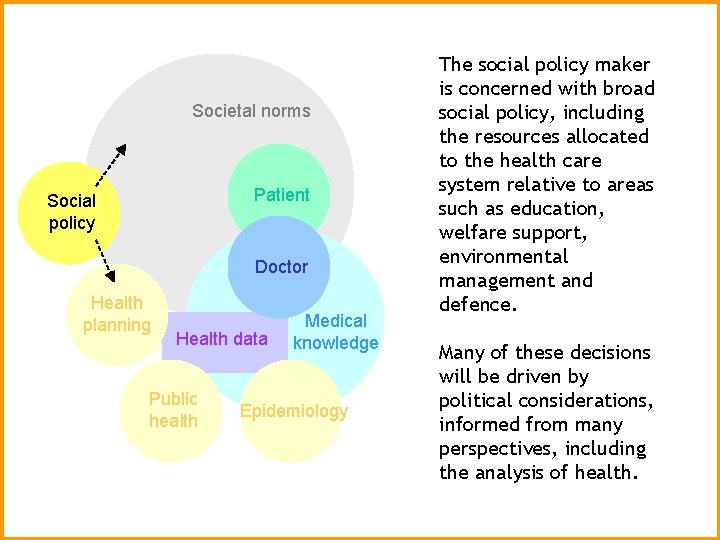 Societal norms

Social policy

Patient

Doctor

Health planning

Health data

Medical knowledge

Public health

Epidemiology

The social policy maker is concerned with broad social policy, including the resources allocated to the health care system relative to areas such as education, welfare support, environmental management and defence.

Many of these decisions will be driven by political considerations, informed from many perspectives, including the analysis of health.